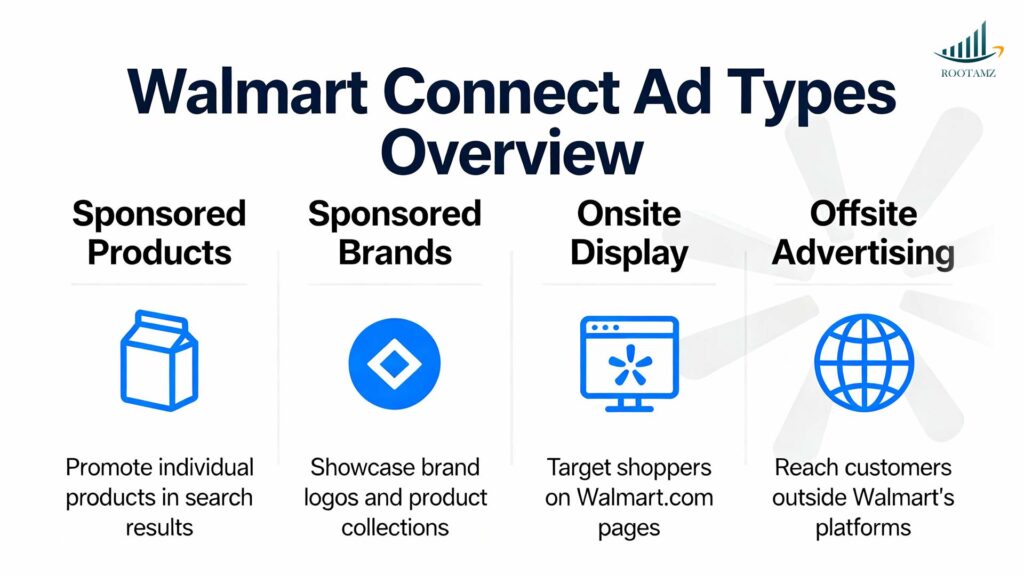 ROOTAMZ

Walmart Connect Ad Types Overview

Sponsored Products

Promote individual products in search results

Sponsored Brands

Showcase brand logos and product collections

Onsite Display

Target shoppers on Walmart.com pages

Offsite Advertising

Reach customers outside Walmart's platforms